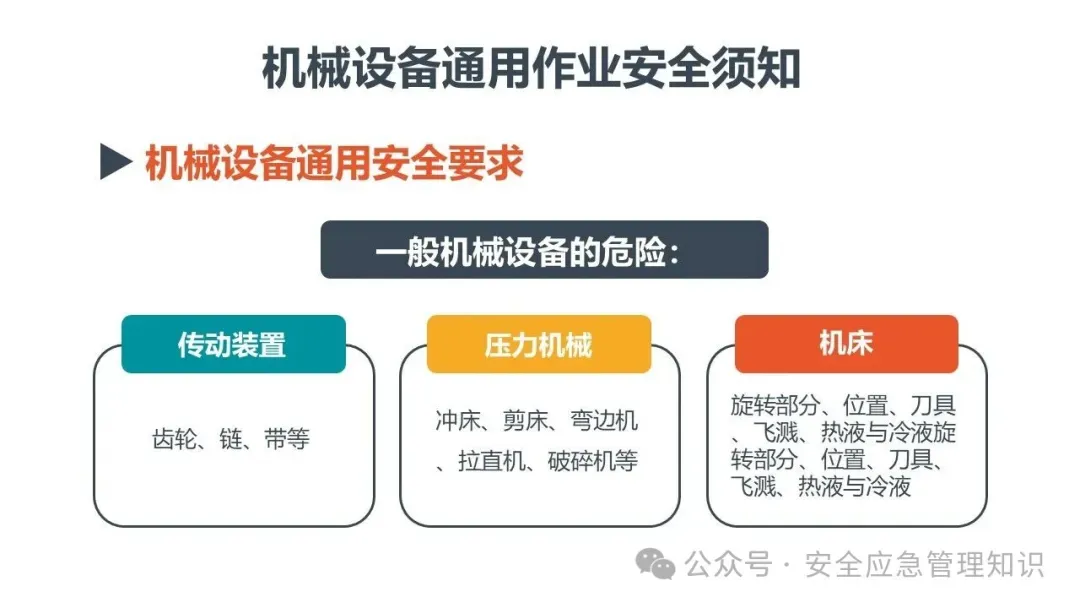 机械设备通用作业安全须知

▶ 机械设备通用安全要求

一般机械设备的危险：

传动装置

齿轮、链、带等

压力机械

冲床、剪床、弯边机、拉直机、破碎机等

机床

旋转部分、位置、刀具、飞溅、热液与冷液旋转部分、位置、刀具、飞溅、热液与冷液

公众号 · 安全应急管理知识